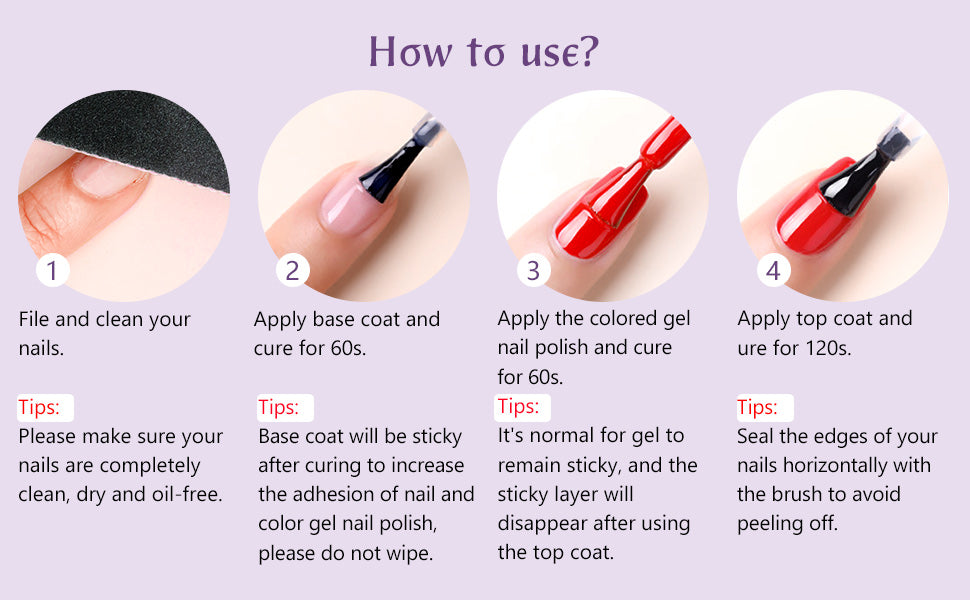 How to use?

1
File and clean your nails.

Tips:
Please make sure your nails are completely clean, dry and oil-free.

2
Apply base coat and cure for 60s.

Tips:
Base coat will be sticky after curing to increase the adhesion of nail and color gel nail polish, please do not wipe.

3
Apply the colored gel nail polish and cure for 60s.

Tips:
It's normal for gel to remain sticky, and the sticky layer will disappear after using the top coat.

4
Apply top coat and ure for 120s.

Tips:
Seal the edges of your nails horizontally with the brush to avoid peeling off.